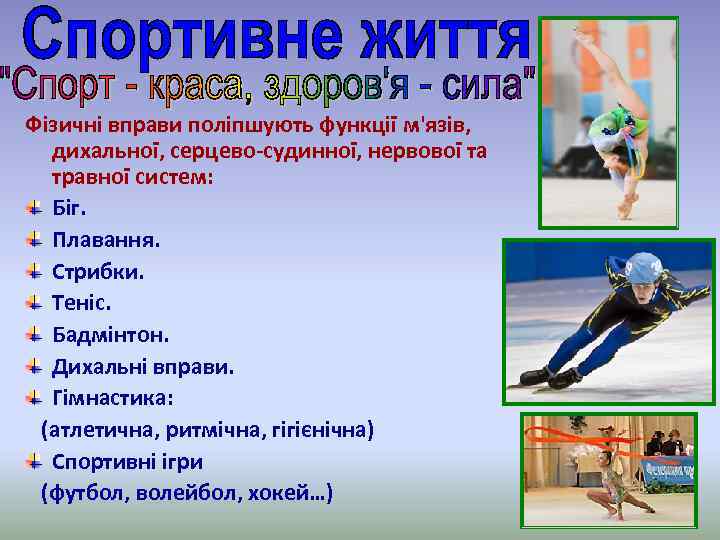 Спортивне життя

"Спорт - краса, здоров'я - сила"

Фізичні вправи поліпшують функції м'язів, дихальної, серцево-судинної, нервової та травної систем:

Біг.

Плавання.

Стрибки.

Теніс.

Бадмінтон.

Дихальні вправи.

Гімнастика:

(атлетична, ритмічна, гігієнічна)

Спортивні ігри

(футбол, волейбол, хокей…)